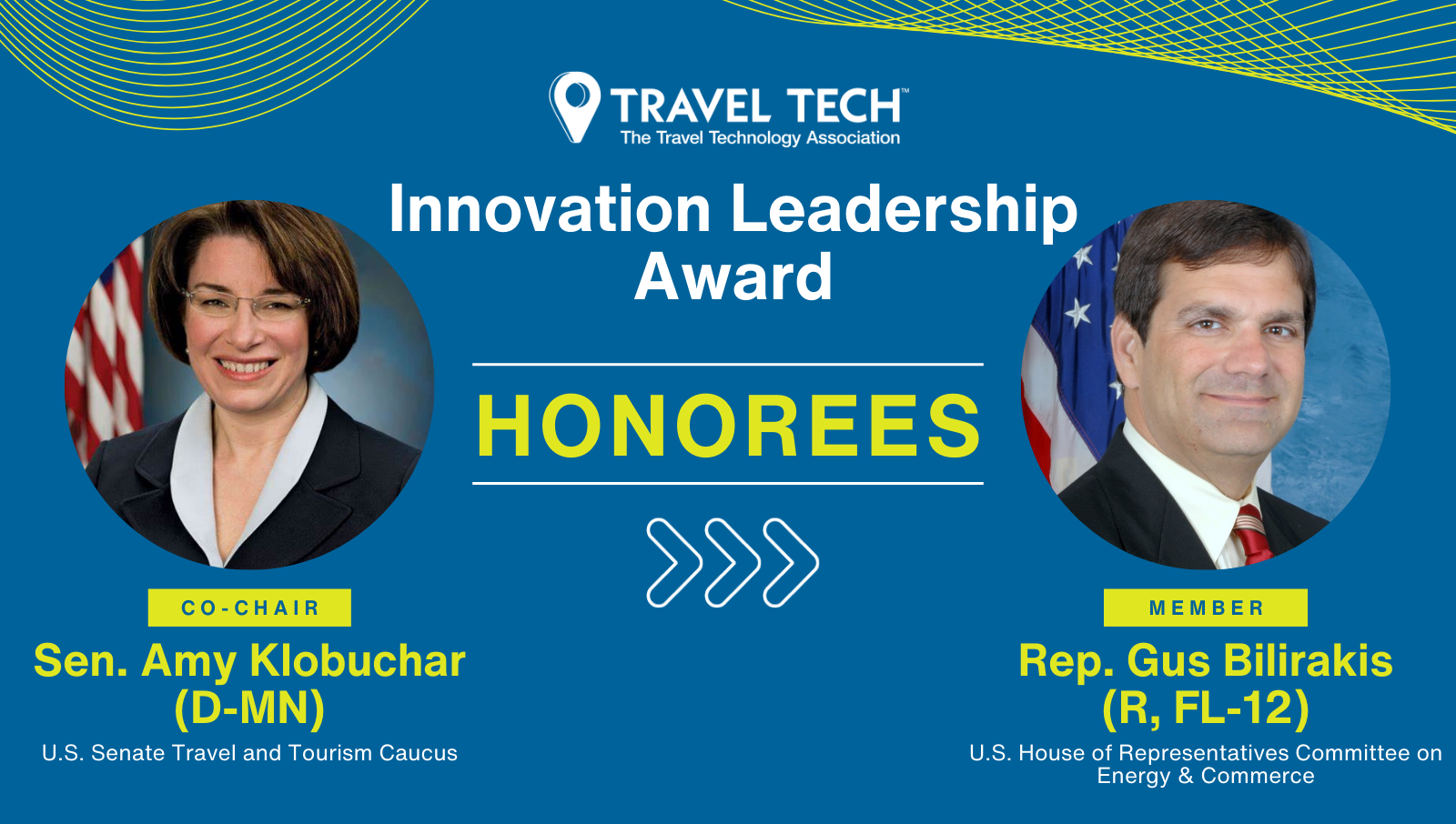 TRAVEL TECH™
The Travel Technology Association

Innovation Leadership Award

HONOREES

CO-CHAIR
Sen. Amy Klobuchar (D-MN)
U.S. Senate Travel and Tourism Caucus

MEMBER
Rep. Gus Bilirakis (R, FL-12)
U.S. House of Representatives Committee on Energy & Commerce